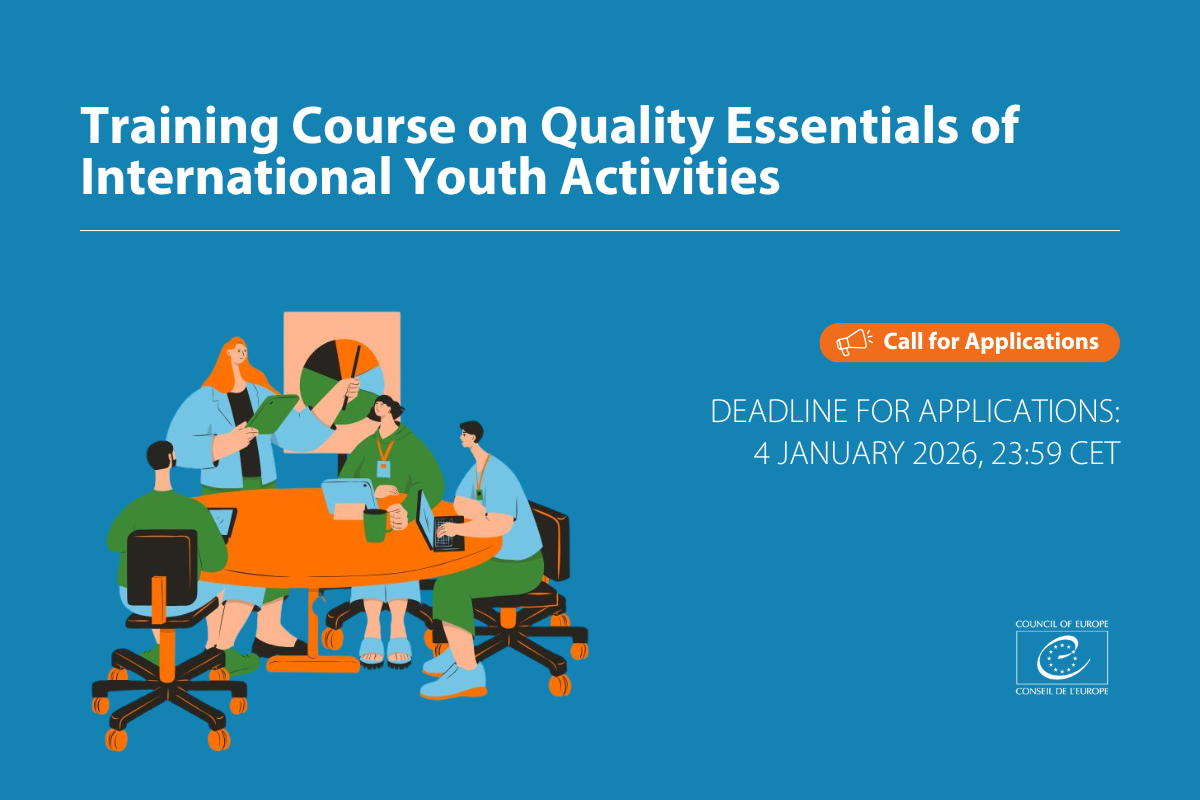 Training Course on Quality Essentials of International Youth Activities

Call for Applications

DEADLINE FOR APPLICATIONS: 4 JANUARY 2026, 23:59 CET

COUNCIL OF EUROPE
CONSEIL DE L'EUROPE